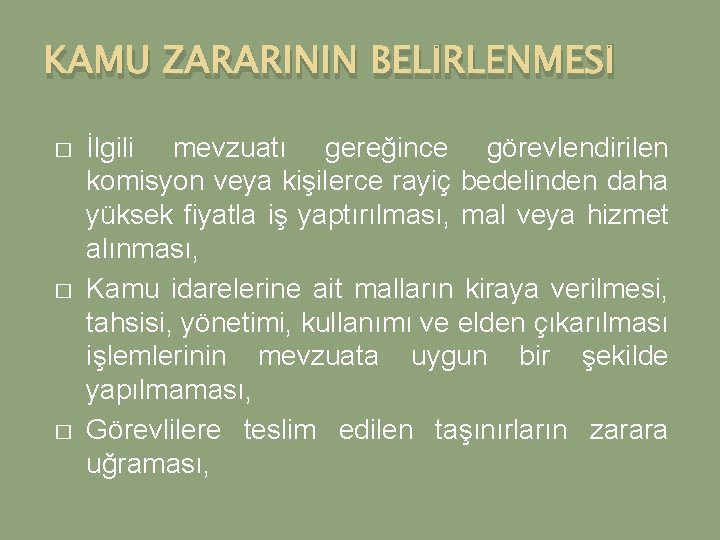 KAMU ZARARININ BELİRLENMESİ

□ İlgili mevzuatı gereğince görevlendirilen komisyon veya kişilerce rayiç bedelinden daha yüksek fiyatla iş yaptırılması, mal veya hizmet alınması,

□ Kamu idarelerine ait malların kiraya verilmesi, tahsisi, yönetimi, kullanımı ve elden çıkarılması işlemlerinin mevzuata uygun bir şekilde yapılmaması,

□ Görevlilere teslim edilen taşınırların zarara uğraması,